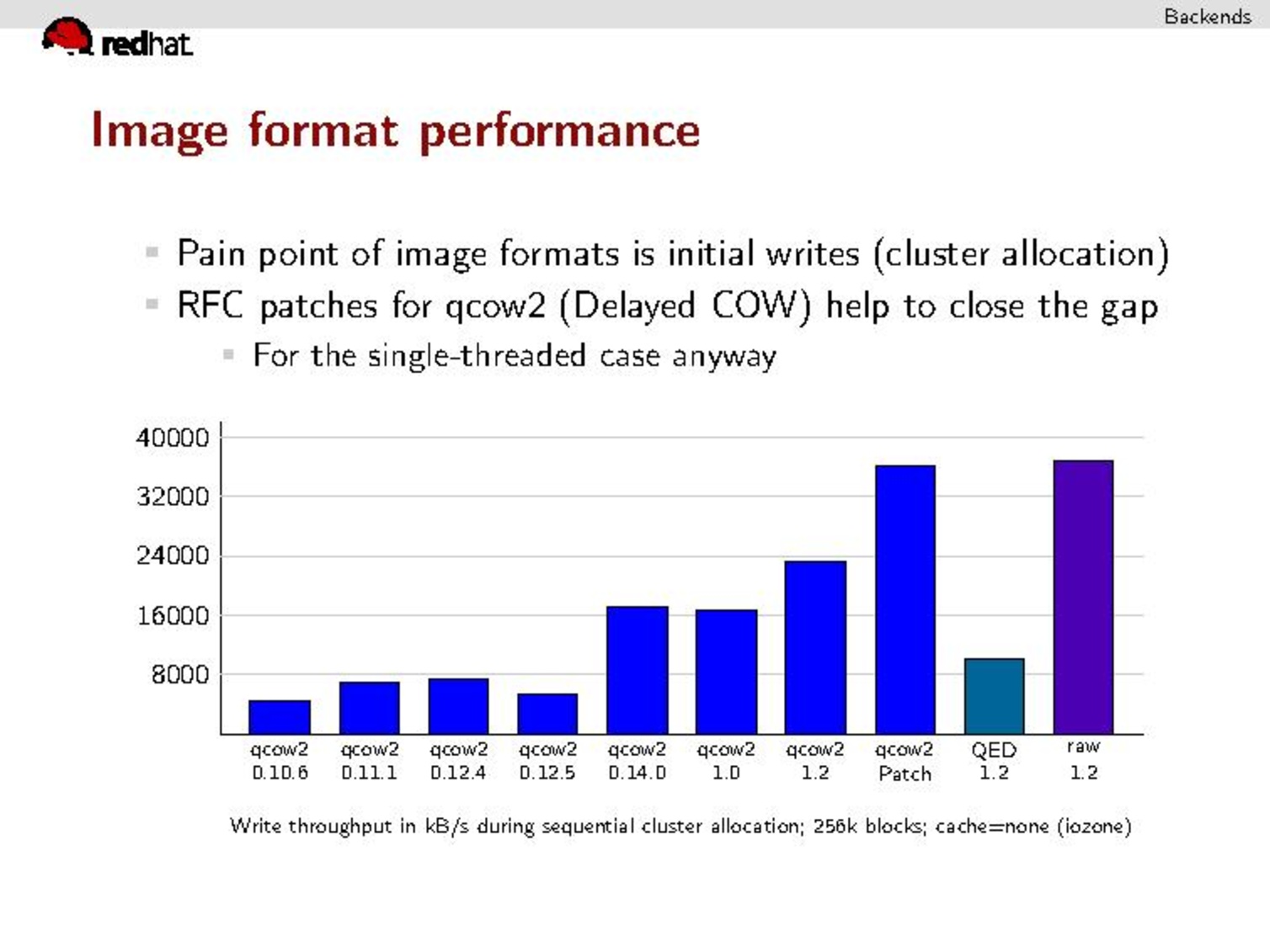 Backends

redhat

Image format performance

Pain point of image formats is initial writes (cluster allocation)

RFC patches for qcow2 (Delayed COW) help to close the gap

For the single-threaded case anyway

40000
32000
24000
16000
8000

qcow2 0.10.6
qcow2 0.11.1
qcow2 0.12.4
qcow2 0.12.5
qcow2 0.14.0
qcow2 1.0
qcow2 1.2
qcow2 Patch
QED 1.2
raw 1.2

Write throughput in kB/s during sequential cluster allocation; 256k blocks; cache=none (iozone)